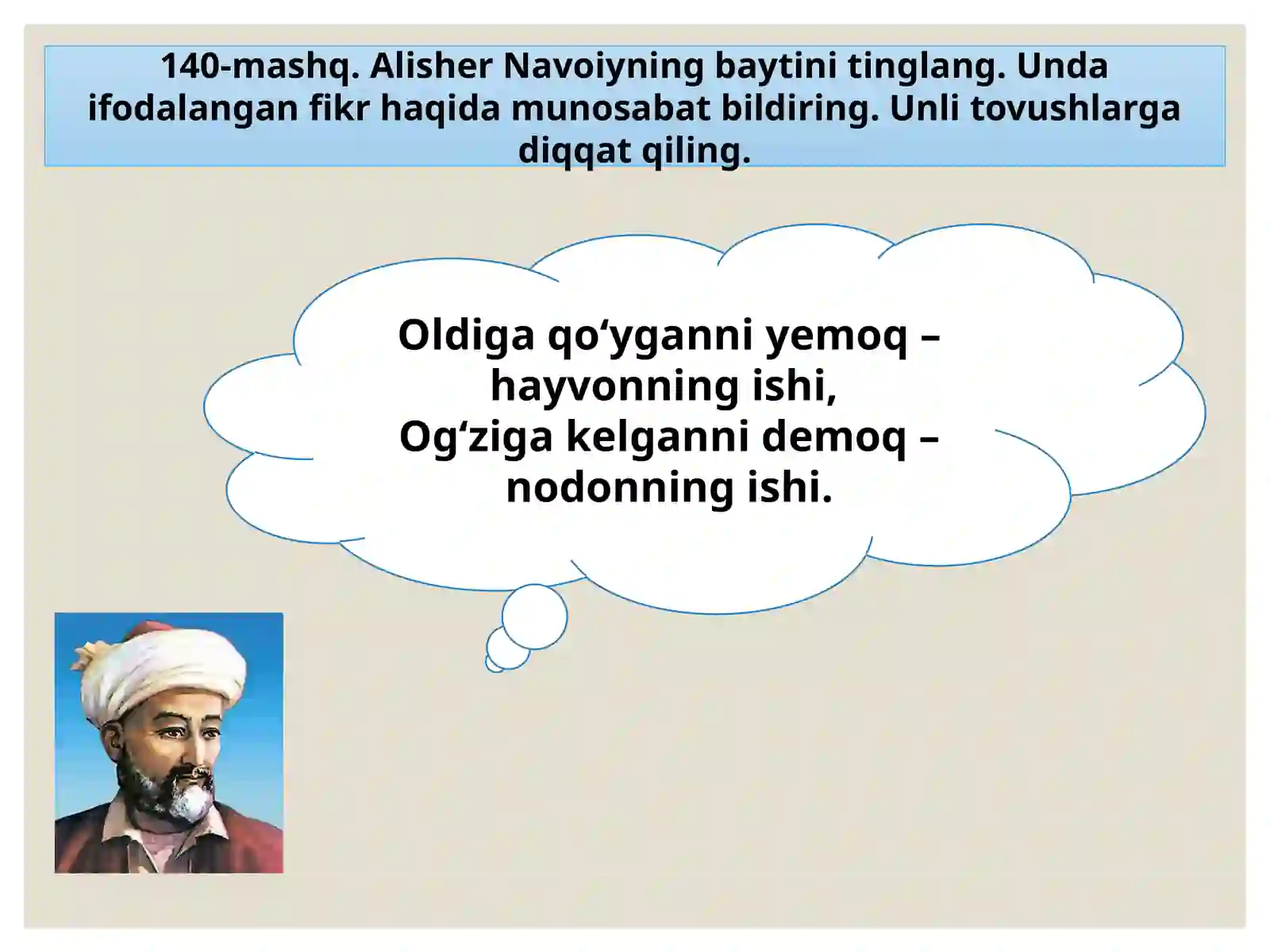 140-mashq. Alisher Navoiyning baytini tinglang. Unda ifodalangan fikr haqida munosabat bildiring. Unli tovushlarga diqqat qiling.

Oldiga qo‘yganni yemoq – hayvonning ishi,
Og‘ziga kelganni demoq – nodonning ishi.